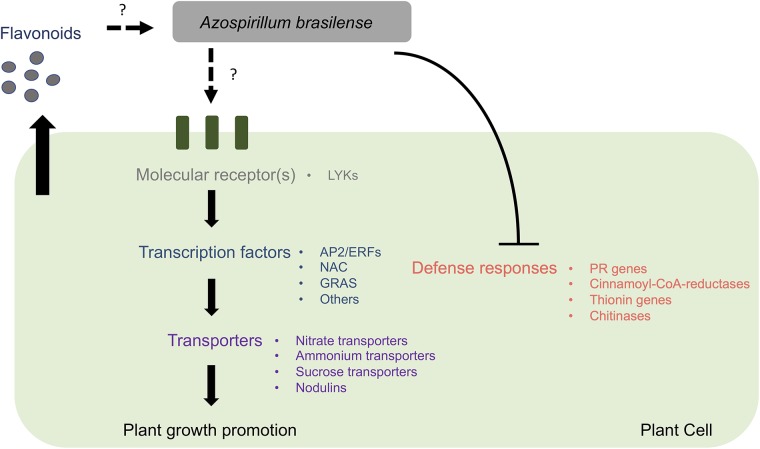 Flavonoids

?

Azospirillum brasilense

?

Molecular receptor(s)

• LYKs

Transcription factors

• AP2/ERFs
• NAC
• GRAS
• Others

Defense responses

• PR genes
• Cinnamoyl-CoA-reductases
• Thionin genes
• Chitinases

Transporters

• Nitrate transporters
• Ammonium transporters
• Sucrose transporters
• Nodulins

Plant growth promotion

Plant Cell